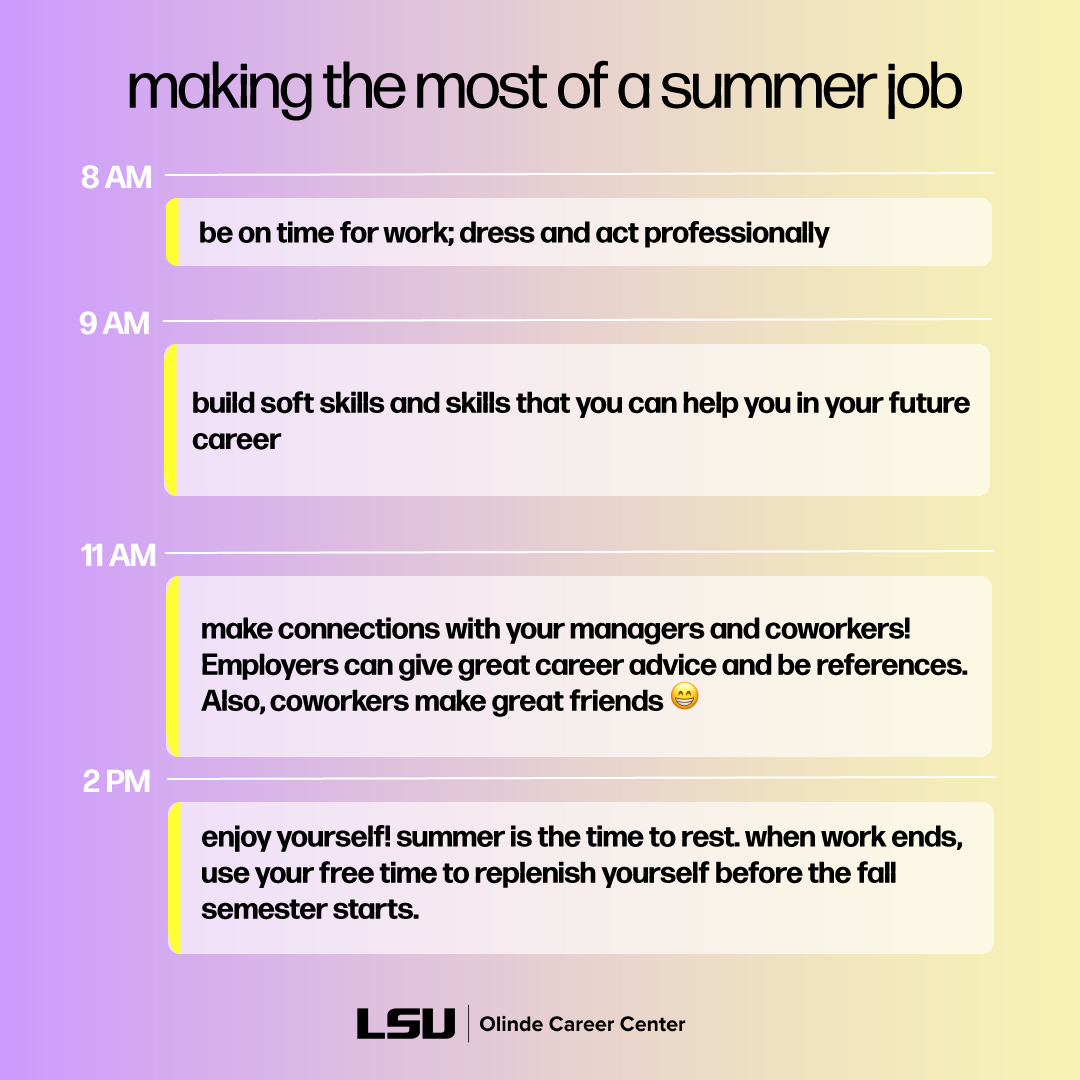 making the most of a summer job

8 AM

be on time for work; dress and act professionally

9 AM

build soft skills and skills that you can help you in your future career

11 AM

make connections with your managers and coworkers! Employers can give great career advice and be references. Also, coworkers make great friends 😁

2 PM

enjoy yourself! summer is the time to rest. when work ends, use your free time to replenish yourself before the fall semester starts.

LSU | Olinde Career Center